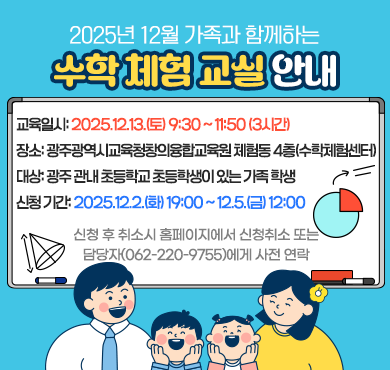 2025년 12월 가족과 함께하는

수학 체험 교실 안내

교육일시: 2025.12.13.(토) 9:30 ~ 11:50 (3시간)

장소: 광주광역시교육청창의융합교육원 체험동 4층(수학체험센터)

대상: 광주 관내 초등학교 초등학생이 있는 가족 학생

신청 기간: 2025.12.2.(화) 19:00 ~ 12.5.(금) 12:00

신청 후 취소시 홈페이지에서 신청취소 또는 담당자(062-220-9755)에게 사전 연락